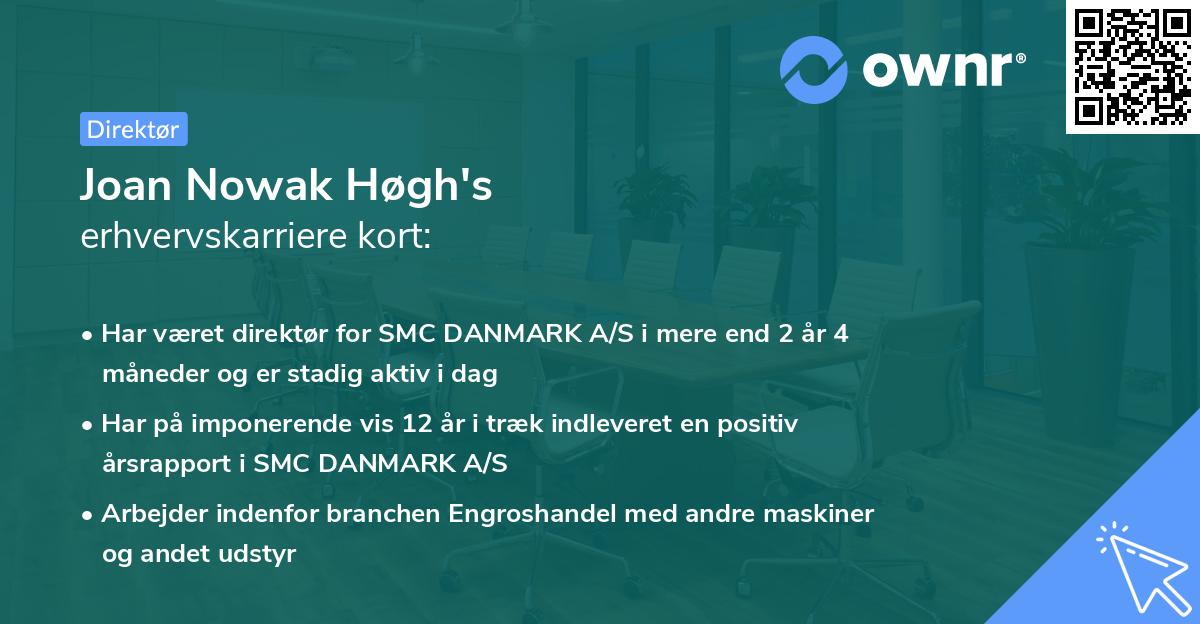 ownr®

Direktør

Joan Nowak Høgh's
erhvervskarriere kort:

• Har været direktør for SMC DANMARK A/S i mere end 2 år 4 måneder og er stadig aktiv i dag

• Har på imponerende vis 12 år i træk indleveret en positiv årsrapport i SMC DANMARK A/S

• Arbejder indenfor branchen Engroshandel med andre maskiner og andet udstyr